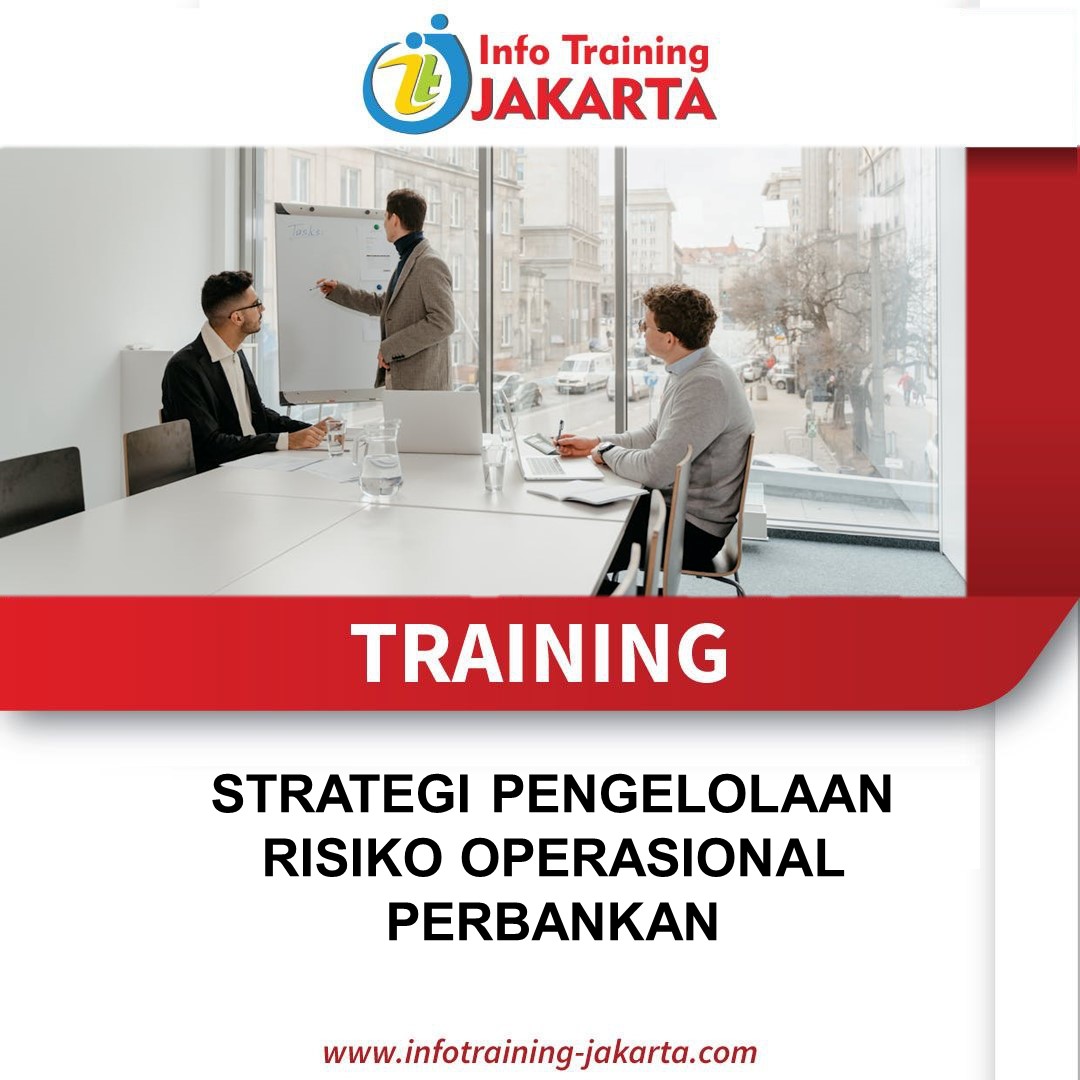 Info Training JAKARTA

TRAINING

STRATEGI PENGELOLAAN RISIKO OPERASIONAL PERBANKAN

www.infotraining-jakarta.com